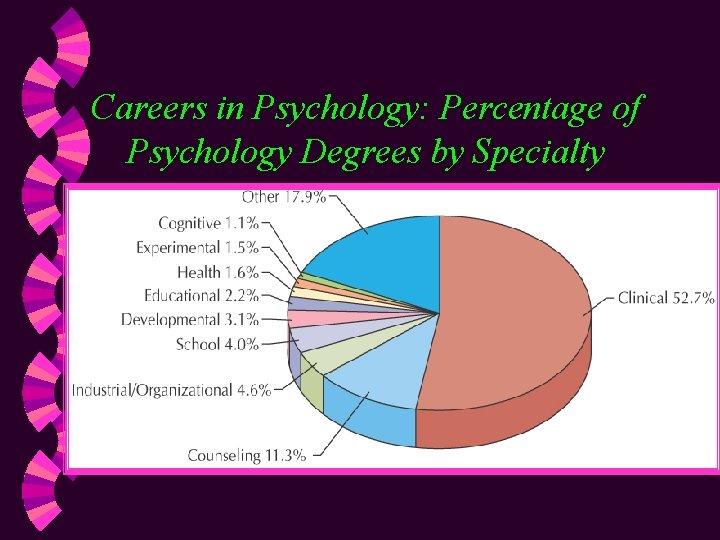 Careers in Psychology: Percentage of Psychology Degrees by Specialty

Other 17.9%
Cognitive 1.1%
Experimental 1.5%
Health 1.6%
Educational 2.2%
Developmental 3.1%
School 4.0%
Industrial/Organizational 4.6%
Counseling 11.3%
Clinical 52.7%